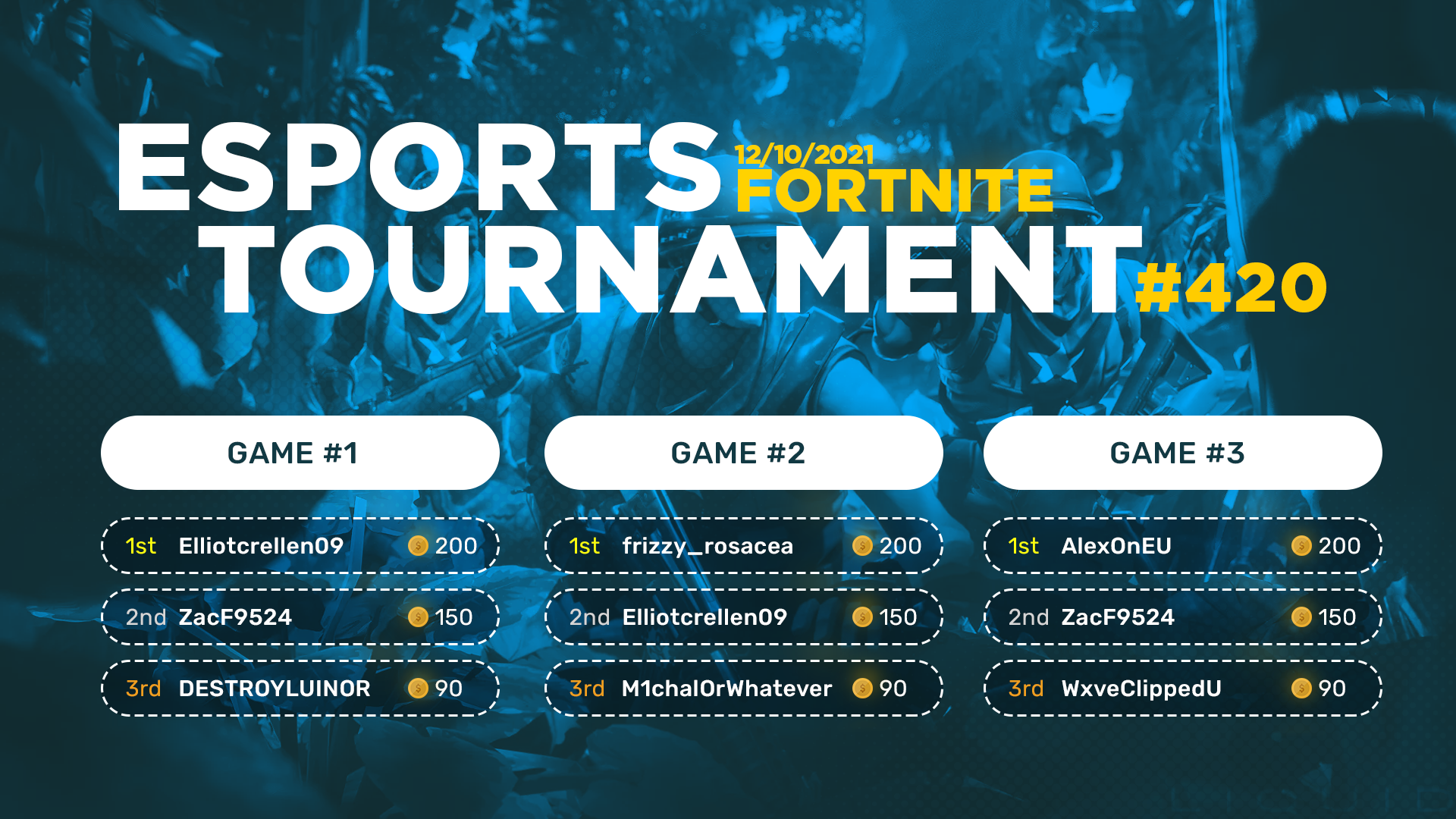 ESPORTS 12/10/2021 FORTNITE
TOURNAMENT #420

GAME #1

1st Elliotcrellen09 200

2nd ZacF9524 150

3rd DESTROYLUINOR 90

GAME #2

1st frizzy_rosacea 200

2nd Elliotcrellen09 150

3rd M1chalOrWhatever 90

GAME #3

1st AlexOnEU 200

2nd ZacF9524 150

3rd WxveClippedU 90